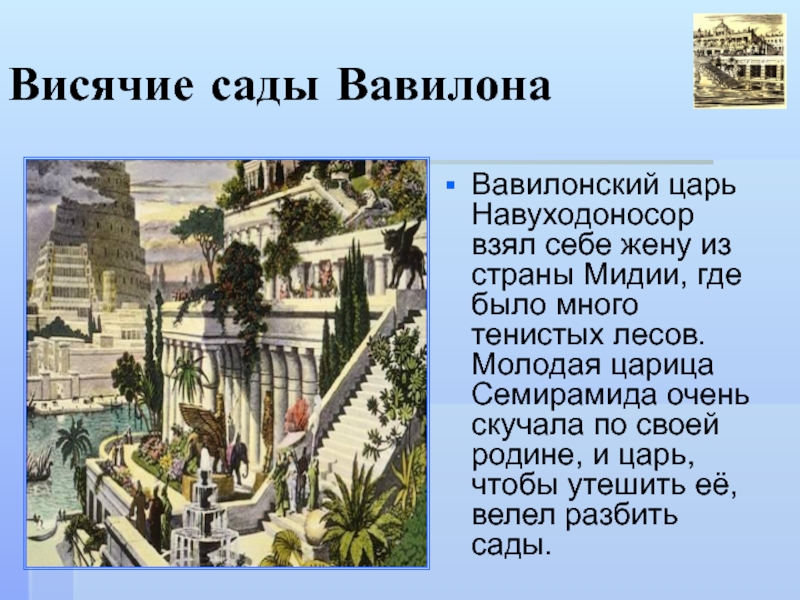 Висячие сады Вавилона

Вавилонский царь Навуходоносор взял себе жену из страны Мидии, где было много тенистых лесов. Молодая царица Семирамида очень скучала по своей родине, и царь, чтобы утешить её, велел разбить сады.